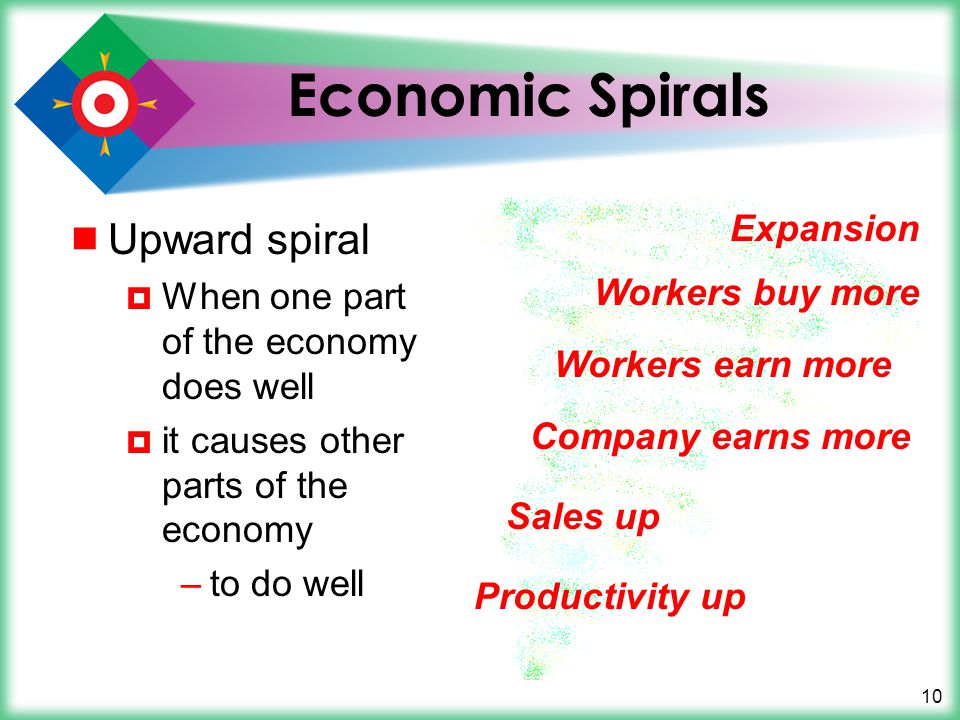 Economic Spirals

Upward spiral

When one part of the economy does well

it causes other parts of the economy

– to do well

Expansion

Workers buy more

Workers earn more

Company earns more

Sales up

Productivity up

10